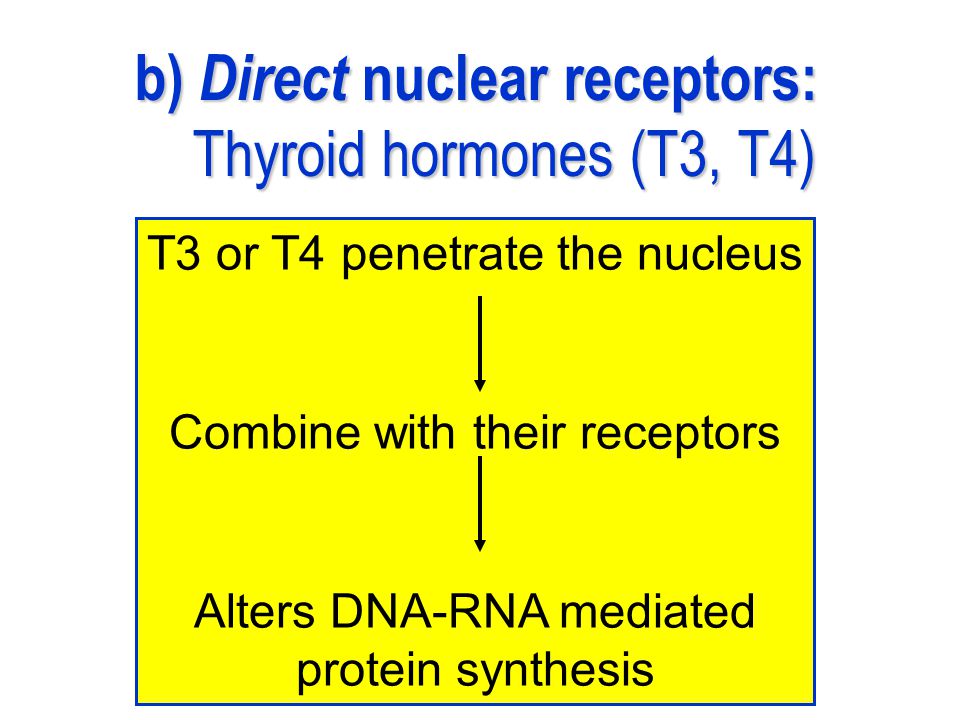 b) Direct nuclear receptors:
Thyroid hormones (T3, T4)

T3 or T4 penetrate the nucleus

Combine with their receptors

Alters DNA-RNA mediated protein synthesis